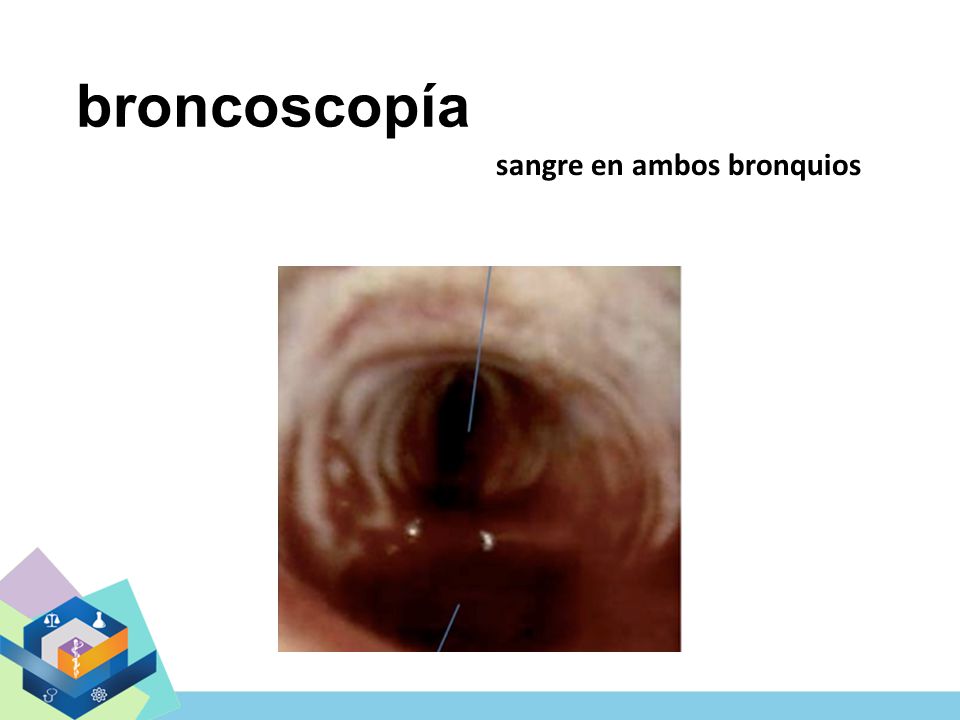 broncoscopía

sangre en ambos bronquios